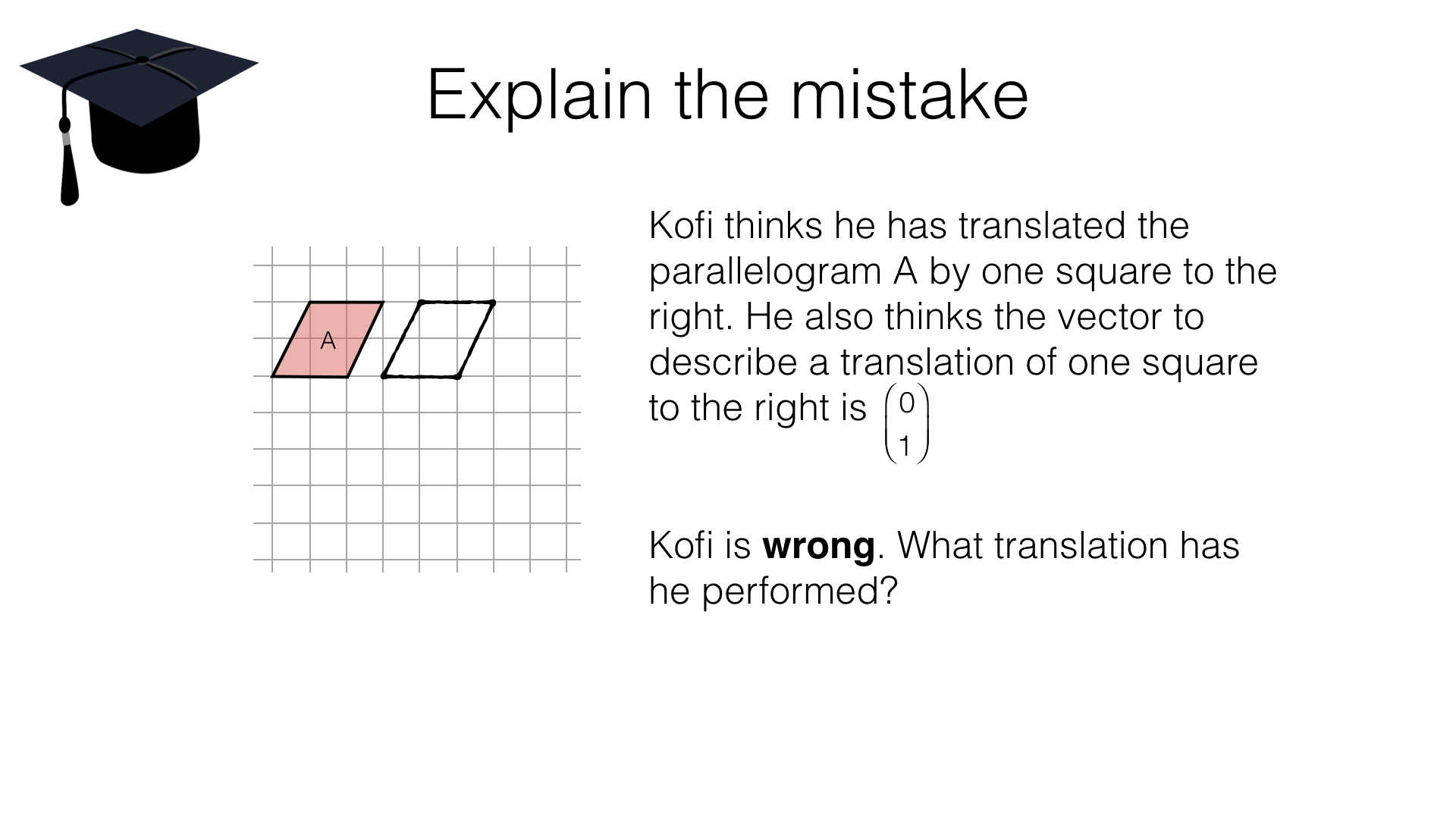 Explain the mistake

A

Kofi thinks he has translated the parallelogram A by one square to the right. He also thinks the vector to describe a translation of one square to the right is $\begin{pmatrix} 0 \\ 1 \end{pmatrix}$

Kofi is **wrong**. What translation has he performed?